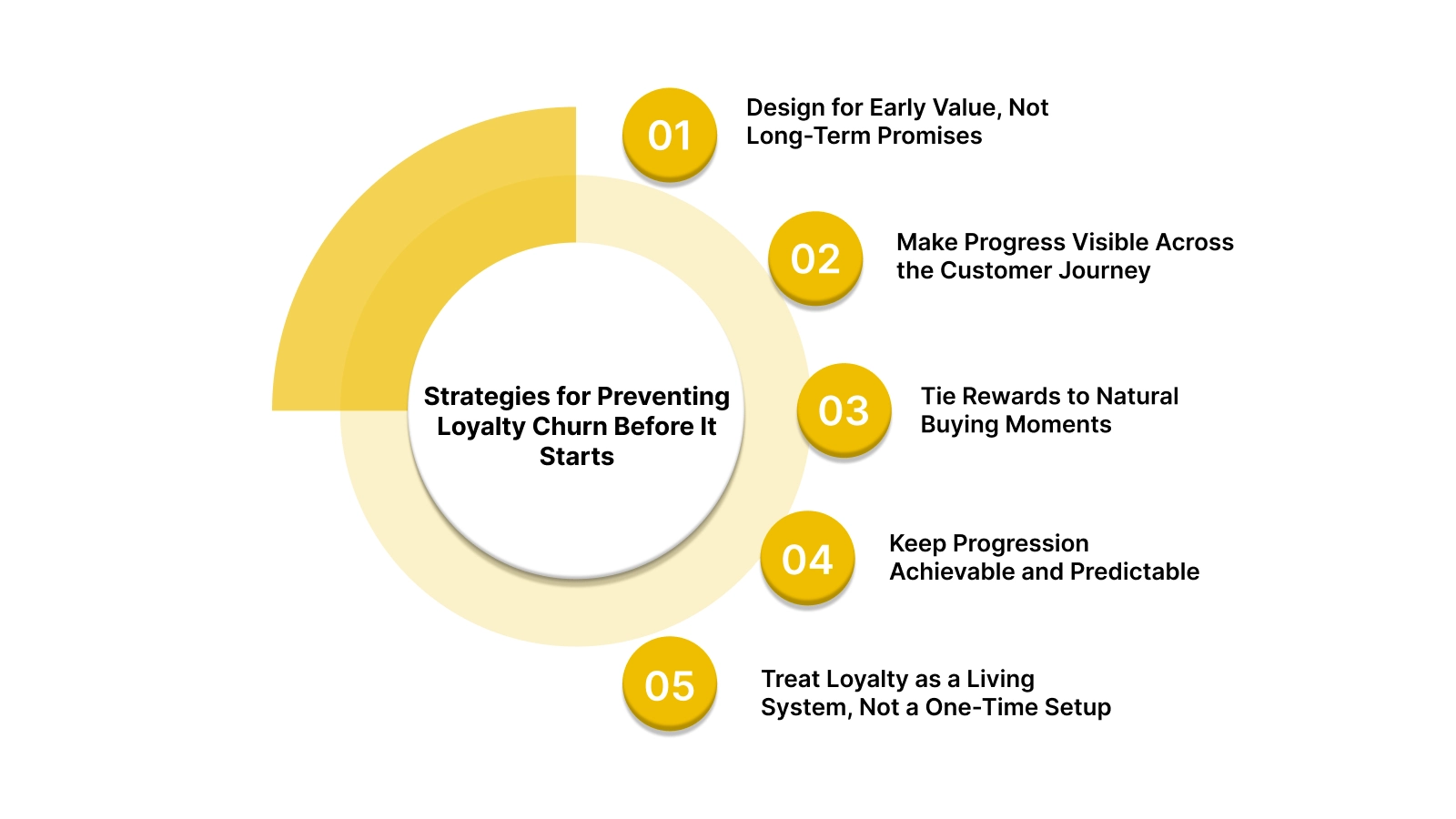 Strategies for Preventing Loyalty Churn Before It Starts

01
Design for Early Value, Not Long-Term Promises

02
Make Progress Visible Across the Customer Journey

03
Tie Rewards to Natural Buying Moments

04
Keep Progression Achievable and Predictable

05
Treat Loyalty as a Living System, Not a One-Time Setup